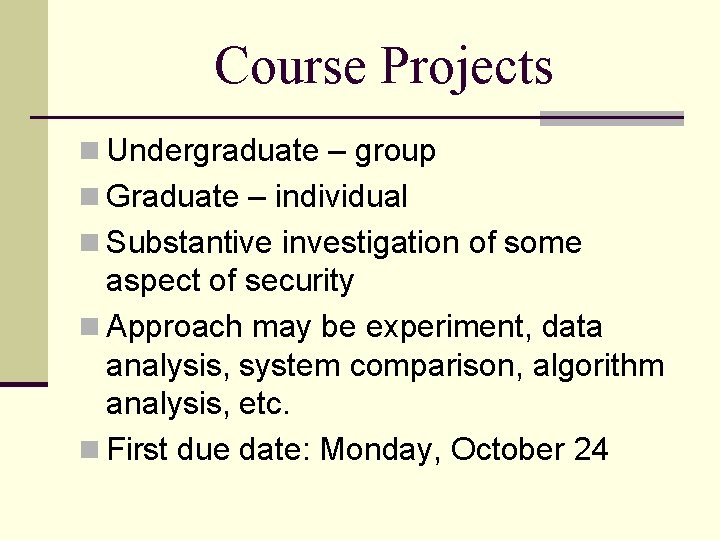 Course Projects

- Undergraduate – group
- Graduate – individual
- Substantive investigation of some aspect of security
- Approach may be experiment, data analysis, system comparison, algorithm analysis, etc.
- First due date: Monday, October 24